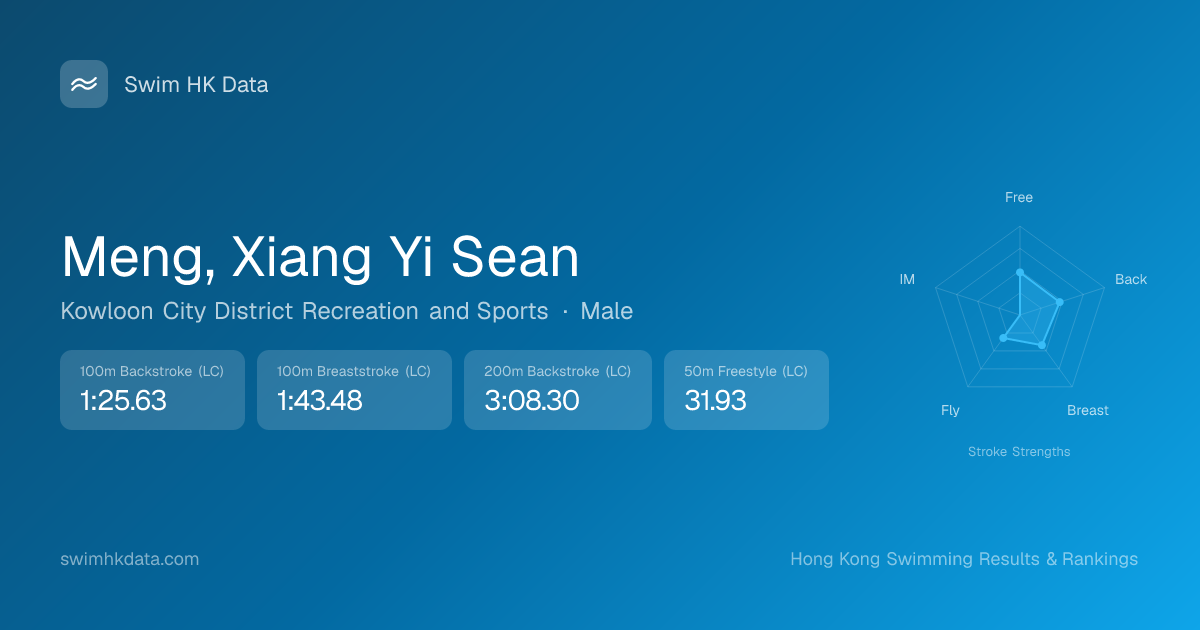 Swim HK Data

Meng, Xiang Yi Sean

Kowloon City District Recreation and Sports · Male

100m Backstroke (LC)
1:25.63

100m Breaststroke (LC)
1:43.48

200m Backstroke (LC)
3:08.30

50m Freestyle (LC)
31.93

Free
Back
Breast
Fly
IM

Stroke Strengths

swimhkdata.com

Hong Kong Swimming Results & Rankings